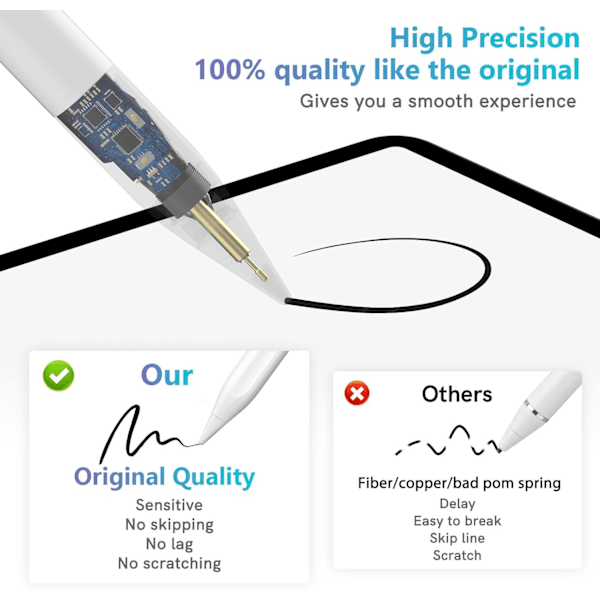 High Precision
100% quality like the original
Gives you a smooth experience

Our

Original Quality
Sensitive
No skipping
No lag
No scratching

Others

Fiber/copper/bad pom spring
Delay
Easy to break
Skip line
Scratch